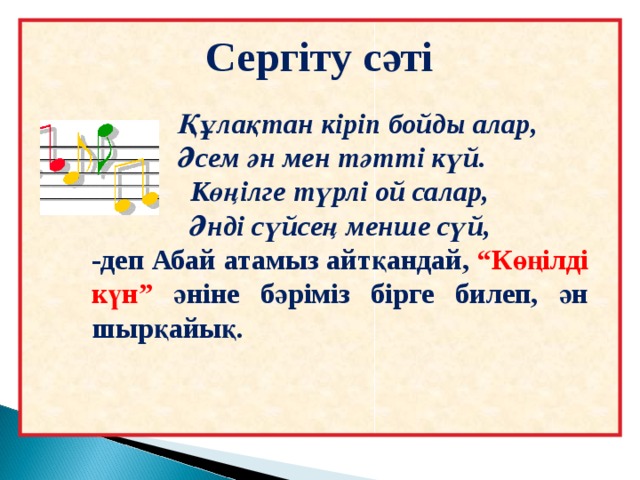 Сергіту сәті

Құлақтан кіріп бойды алар,
Әсем ән мен тәтті күй.
Көңілге түрлі ой салар,
Әнді сүйсең менше сүй,

-деп Абай атамыз айтқандай, “Көңілді күн” әніне бәріміз бірге билеп, ән шырқайық.